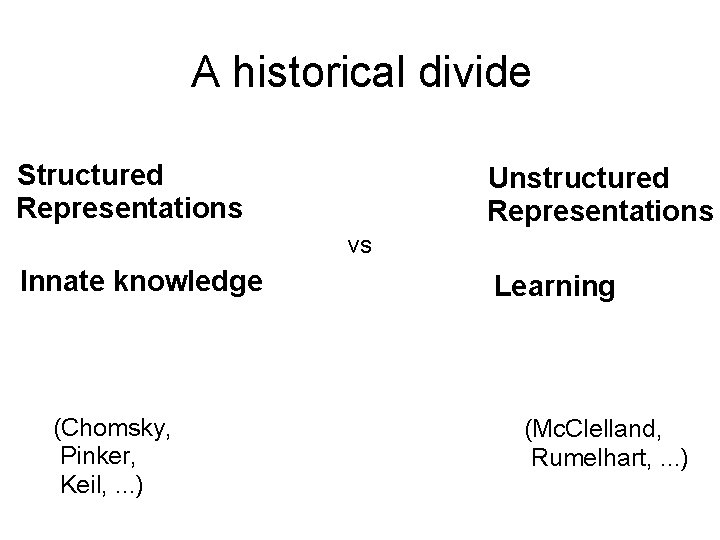 A historical divide

Structured Representations

Innate knowledge

(Chomsky, Pinker, Keil, ...)

vs

Unstructured Representations

Learning

(McClelland, Rumelhart, ...)